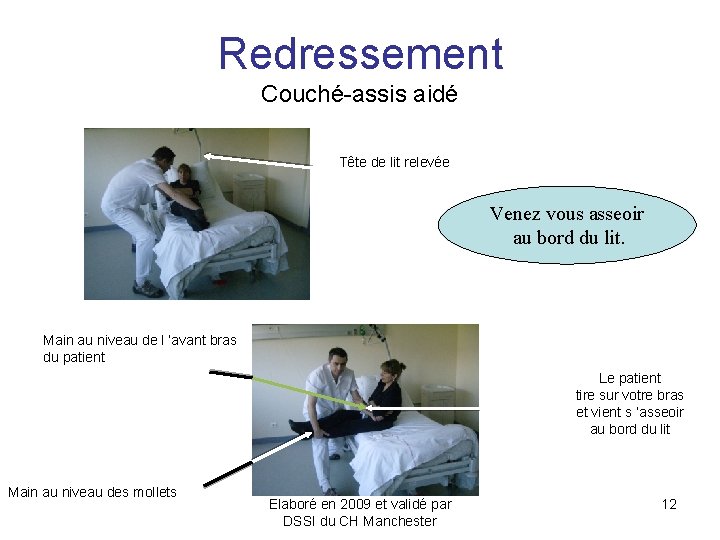 Redressement
Couché-assis aidé

Tête de lit relevée

Venez vous asseoir au bord du lit.

Main au niveau de l 'avant bras du patient

Le patient tire sur votre bras et vient s 'asseoir au bord du lit

Main au niveau des mollets

Elaboré en 2009 et validé par DSSI du CH Manchester

12